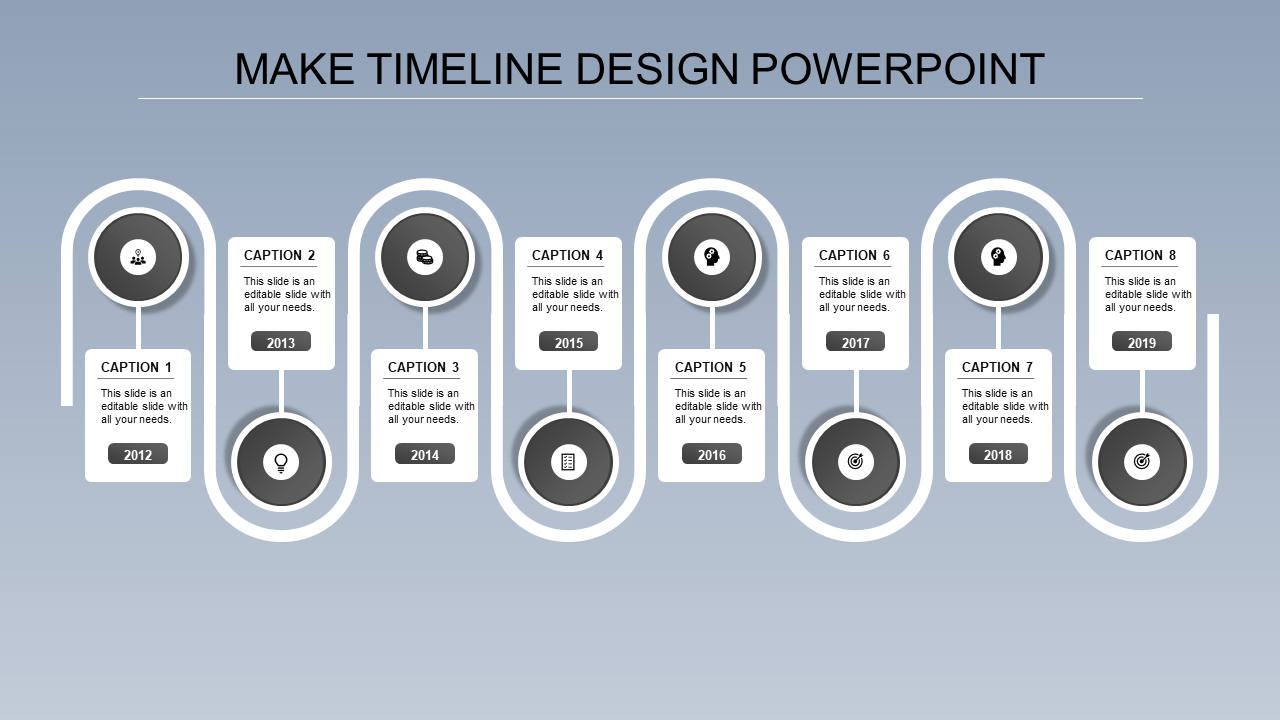 MAKE TIMELINE DESIGN POWERPOINT

CAPTION 1
This slide is an editable slide with all your needs.
2012

CAPTION 2
This slide is an editable slide with all your needs.
2013

CAPTION 3
This slide is an editable slide with all your needs.
2014

CAPTION 4
This slide is an editable slide with all your needs.
2015

CAPTION 5
This slide is an editable slide with all your needs.
2016

CAPTION 6
This slide is an editable slide with all your needs.
2017

CAPTION 7
This slide is an editable slide with all your needs.
2018

CAPTION 8
This slide is an editable slide with all your needs.
2019